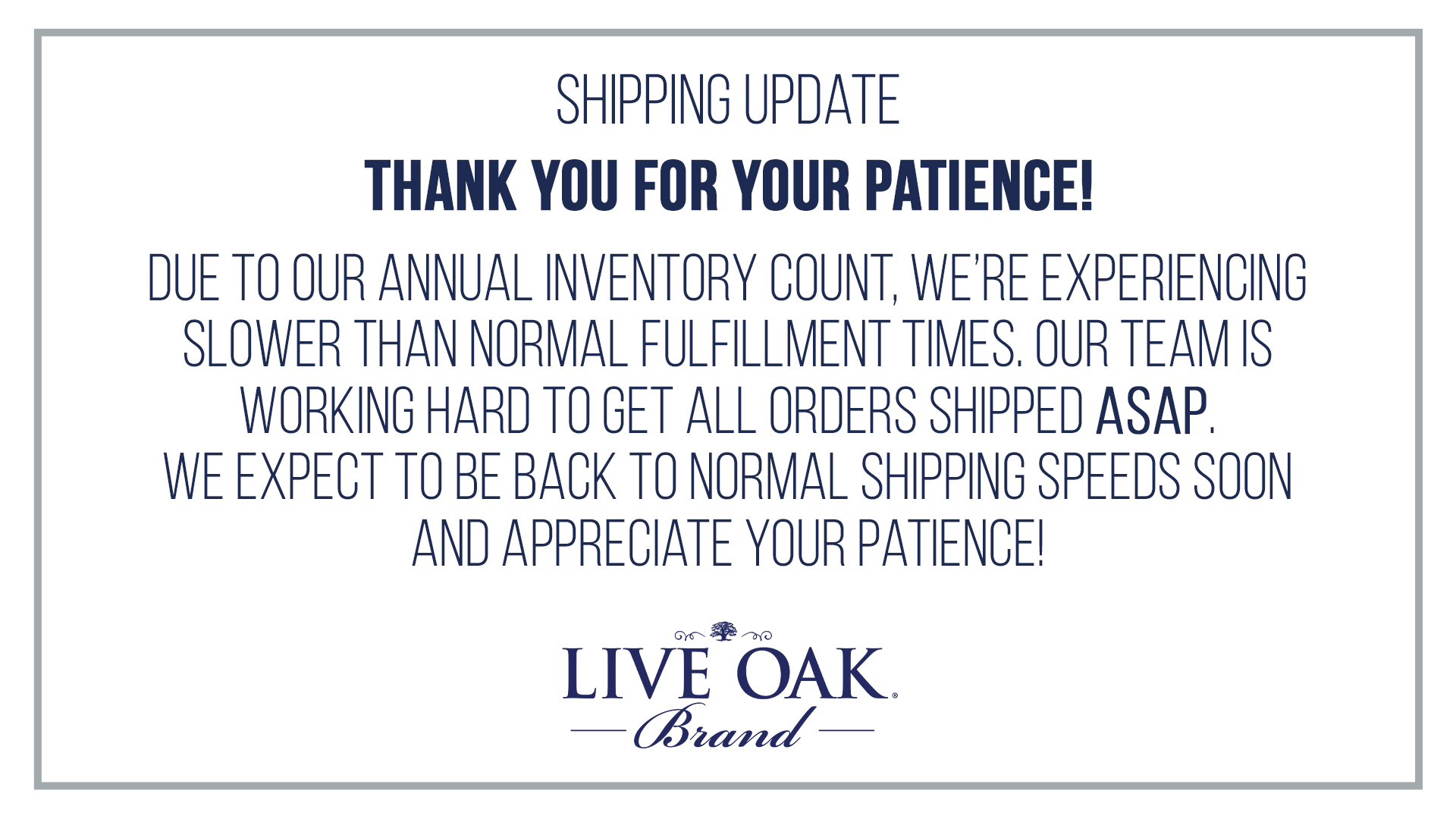 SHIPPING UPDATE

THANK YOU FOR YOUR PATIENCE!

DUE TO OUR ANNUAL INVENTORY COUNT, WE'RE EXPERIENCING SLOWER THAN NORMAL FULFILLMENT TIMES. OUR TEAM IS WORKING HARD TO GET ALL ORDERS SHIPPED ASAP.
WE EXPECT TO BE BACK TO NORMAL SHIPPING SPEEDS SOON AND APPRECIATE YOUR PATIENCE!

LIVE OAK®
Brand